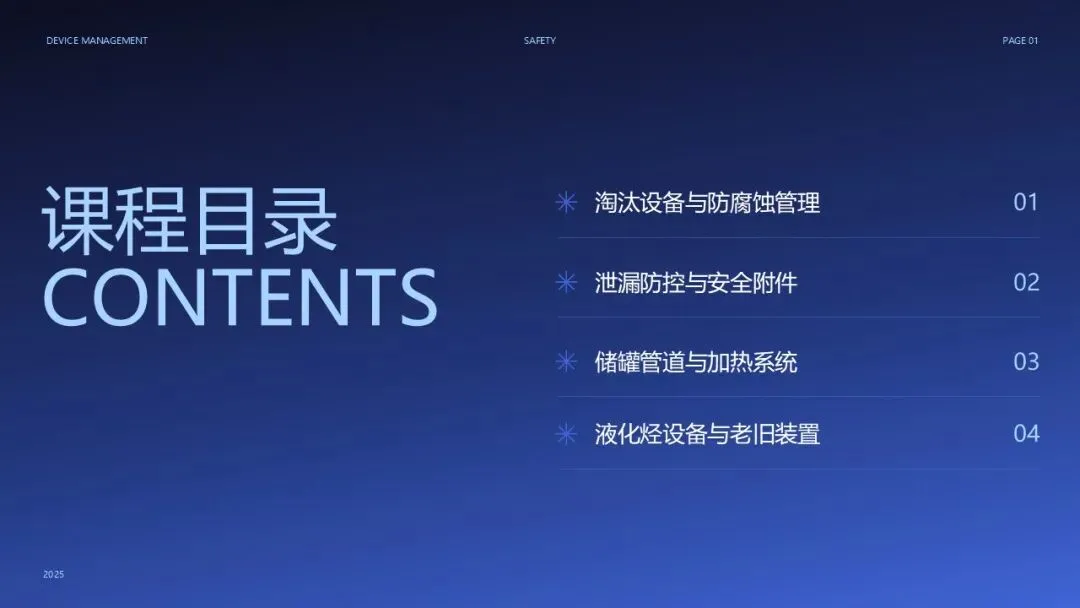 DEVICE MANAGEMENT

SAFETY

PAGE 01

课程目录
CONTENTS

淘汰设备与防腐蚀管理 01

泄漏防控与安全附件 02

储罐管道与加热系统 03

液化烃设备与老旧装置 04

2025